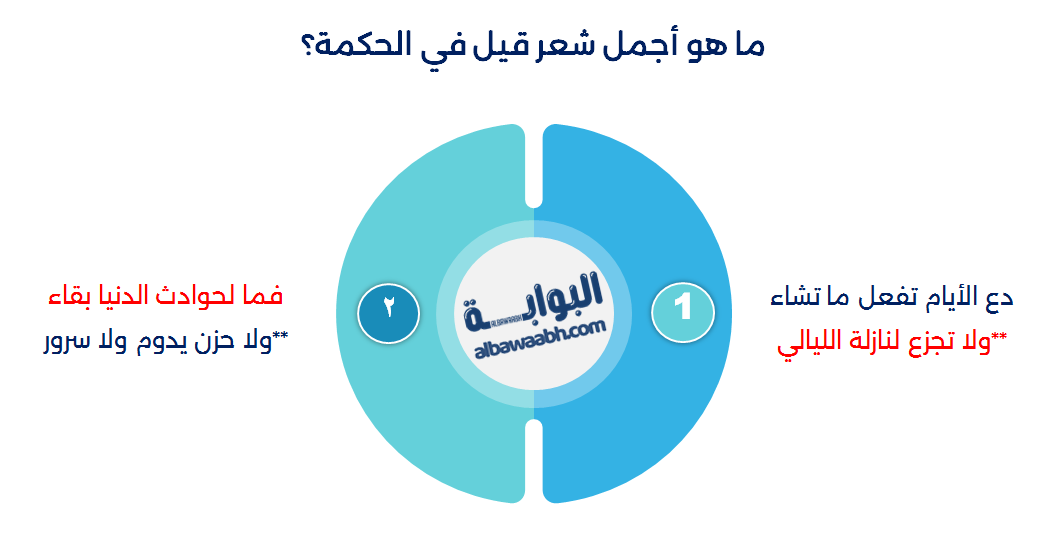 ما هو أجمل شعر قيل في الحكمة؟

1

دع الأيام تفعل ما تشاء

**ولا تجزع لنازلة الليالي

البوابة

albawaabh.com

٢

فما لحوادث الدنيا بقاء

**ولا حزن يدوم ولا سرور